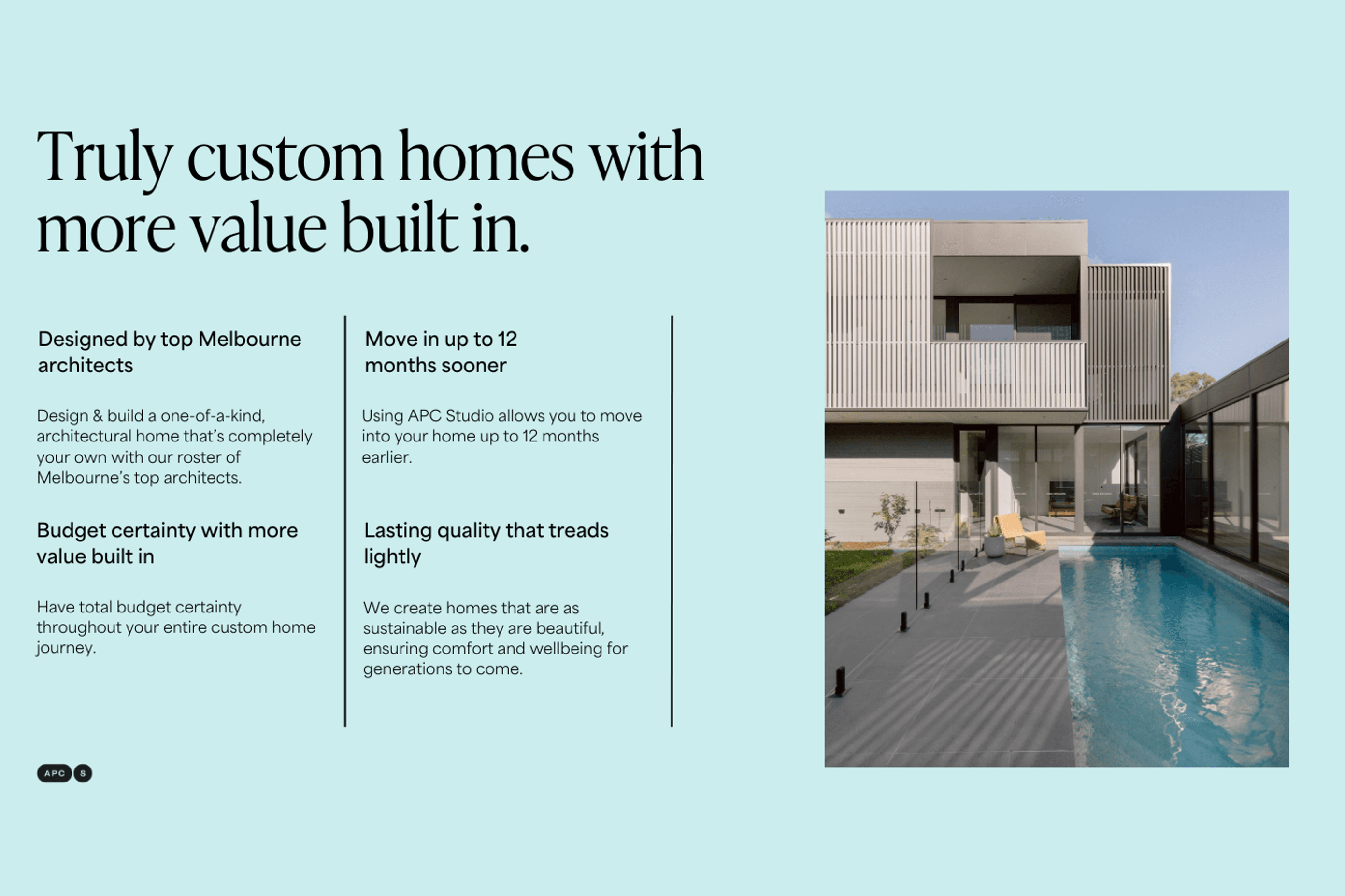 Truly custom homes with more value built in.

Designed by top Melbourne architects

Design & build a one-of-a-kind, architectural home that's completely your own with our roster of Melbourne's top architects.

Budget certainty with more value built in

Have total budget certainty throughout your entire custom home journey.

Move in up to 12 months sooner

Using APC Studio allows you to move into your home up to 12 months earlier.

Lasting quality that treads lightly

We create homes that are as sustainable as they are beautiful, ensuring comfort and wellbeing for generations to come.

APC S